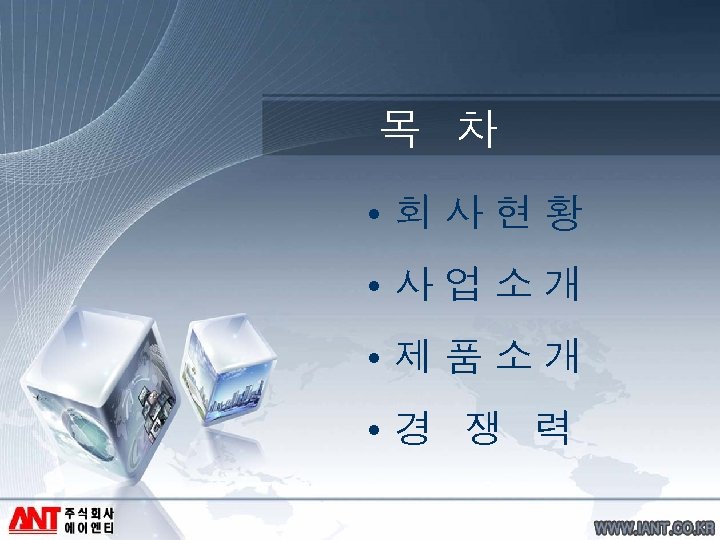 목 차

• 회 사 현 황
• 사 업 소 개
• 제 품 소 개
• 경 쟁 력

ANT 주식회사 에이엔티

WWW.IANT.CO.KR